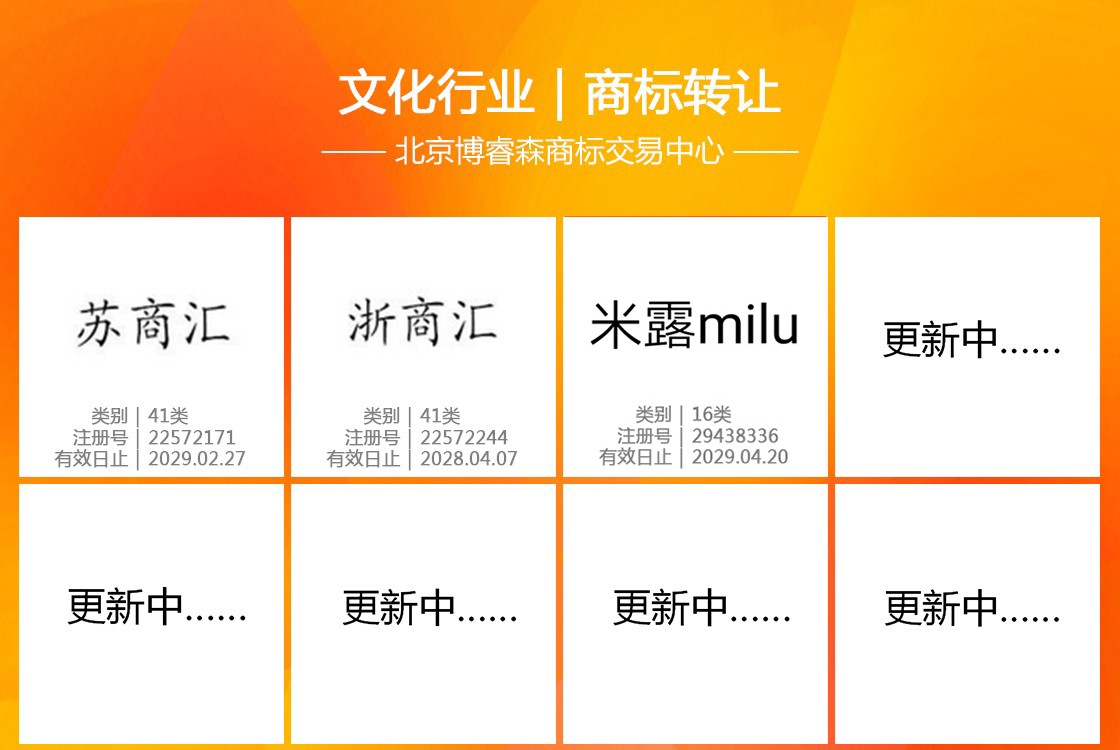 文化行业 | 商标转让

—— 北京博睿森商标交易中心 ——

苏商汇

类别 | 41类
注册号 | 22572171
有效日止 | 2029.02.27

浙商汇

类别 | 41类
注册号 | 22572244
有效日止 | 2028.04.07

米露milu

类别 | 16类
注册号 | 29438336
有效日止 | 2029.04.20

更新中……

更新中……

更新中……

更新中……

更新中……